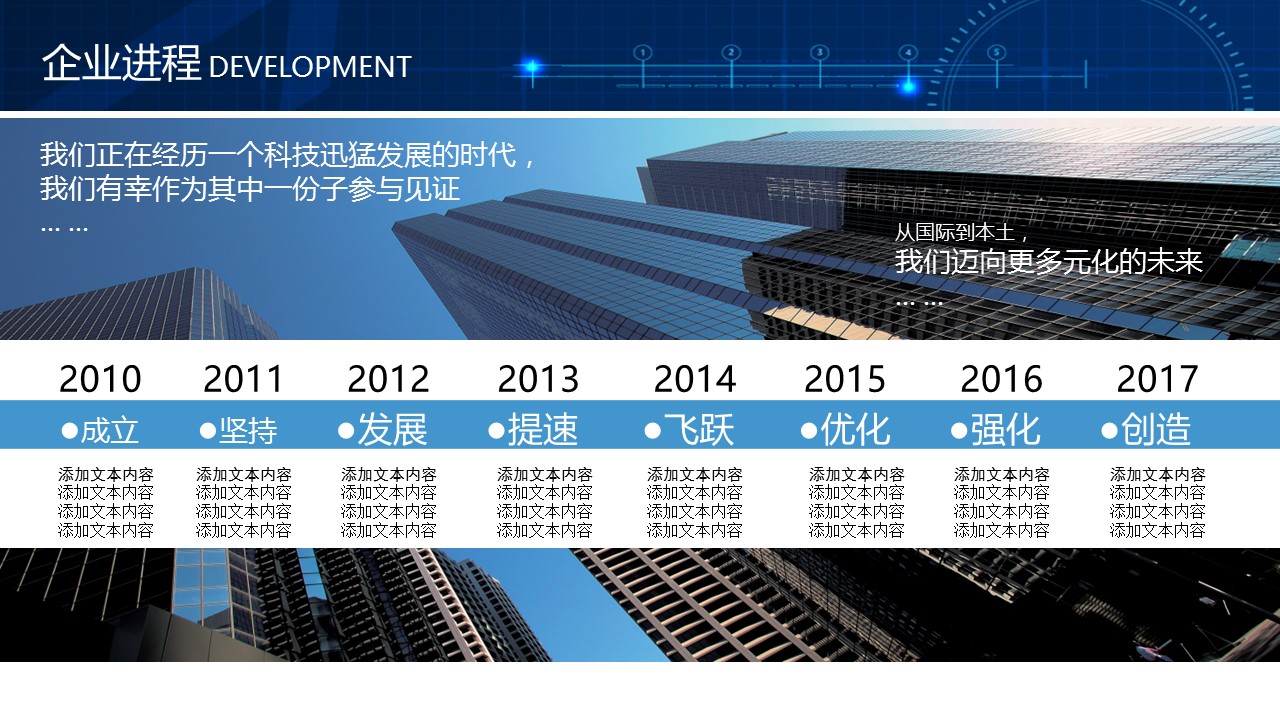 企业进程 DEVELOPMENT

1 2 3 4 5

我们正在经历一个科技迅猛发展的时代，
我们有幸作为其中一份子参与见证
… …

从国际到本土，
我们迈向更多元化的未来
… …

| 2010 | 2011 | 2012 | 2013 | 2014 | 2015 | 2016 | 2017 |
|---|---|---|---|---|---|---|---|
| ●成立 | ●坚持 | ●发展 | ●提速 | ●飞跃 | ●优化 | ●强化 | ●创造 |
| 添加文本内容 添加文本内容 添加文本内容 添加文本内容 | 添加文本内容 添加文本内容 添加文本内容 添加文本内容 | 添加文本内容 添加文本内容 添加文本内容 添加文本内容 | 添加文本内容 添加文本内容 添加文本内容 添加文本内容 | 添加文本内容 添加文本内容 添加文本内容 添加文本内容 | 添加文本内容 添加文本内容 添加文本内容 添加文本内容 | 添加文本内容 添加文本内容 添加文本内容 添加文本内容 | 添加文本内容 添加文本内容 添加文本内容 添加文本内容 |